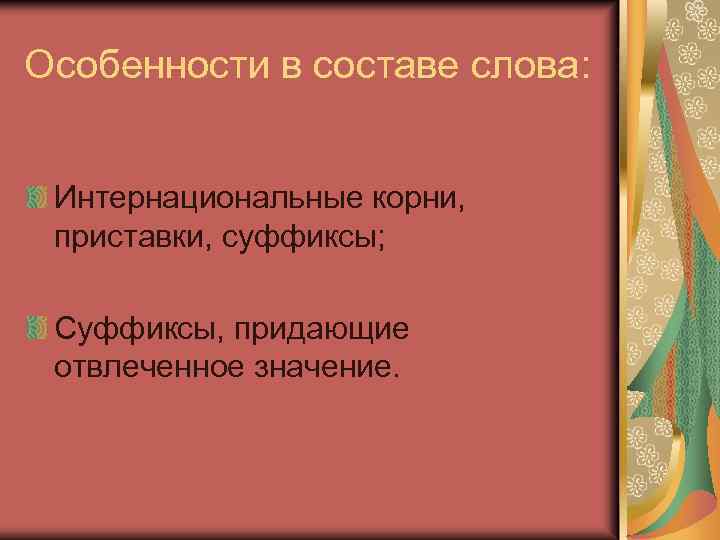 Особенности в составе слова:

Интернациональные корни, приставки, суффиксы;

Суффиксы, придающие отвлеченное значение.